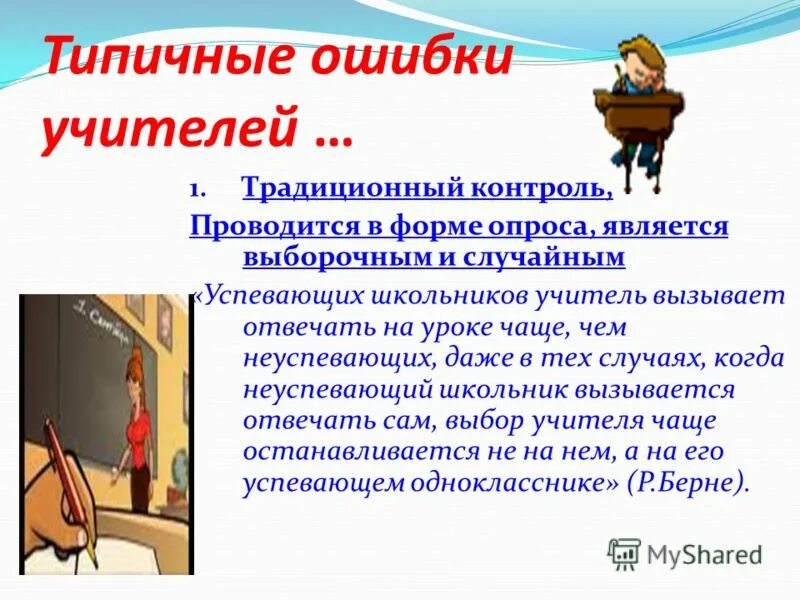 Типичные ошибки учителей …

1. Традиционный контроль,

Проводится в форме опроса, является выборочным и случайным

«Успевающих школьников учитель вызывает отвечать на уроке чаще, чем неуспевающих, даже в тех случаях, когда неуспевающий школьник вызывается отвечать сам, выбор учителя чаще останавливается не на нем, а на его успевающем однокласснике» (Р.Берне).

1. Сентября

MyShared